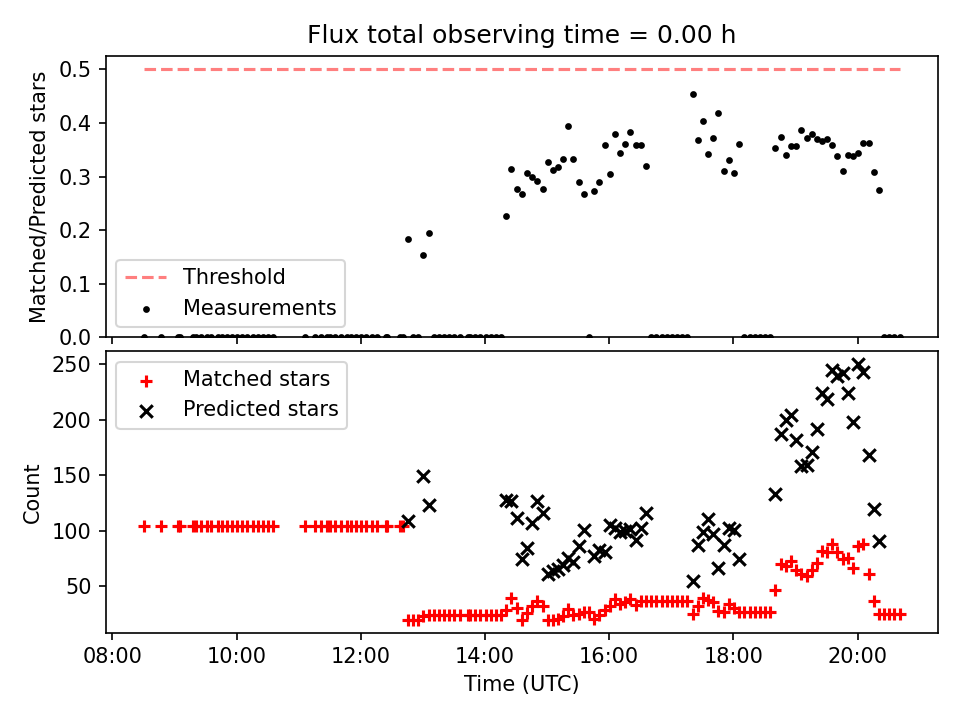 Flux total observing time = 0.00 h

Matched/Predicted stars

0.5
0.4
0.3
0.2
0.1
0.0

Threshold
Measurements

Count

250
200
150
100
50

Matched stars
Predicted stars

08:00
10:00
12:00
14:00
16:00
18:00
20:00

Time (UTC)